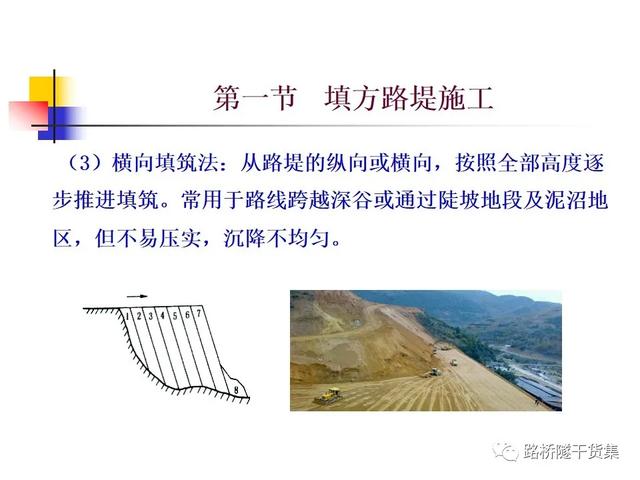 第一节　填方路堤施工

（3）横向填筑法：从路堤的纵向或横向，按照全部高度逐步推进填筑。常用于路线跨越深谷或通过陡坡地段及泥沼地区，但不易压实，沉降不均匀。

1 2 3 4 5 6 7

8

路桥隧干货集